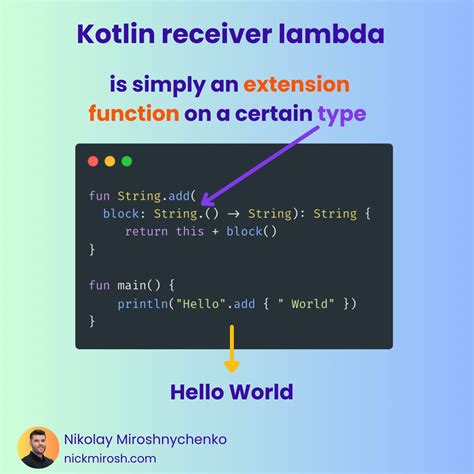 Kotlin receiver lambda

is simply an extension function on a certain type

fun String.add(
  block: String.() → String): String {
    return this + block()
}

fun main() {
    println("Hello".add { " World" })
}

Hello World

Nikolay Miroshnychenko
nickmirosh.com